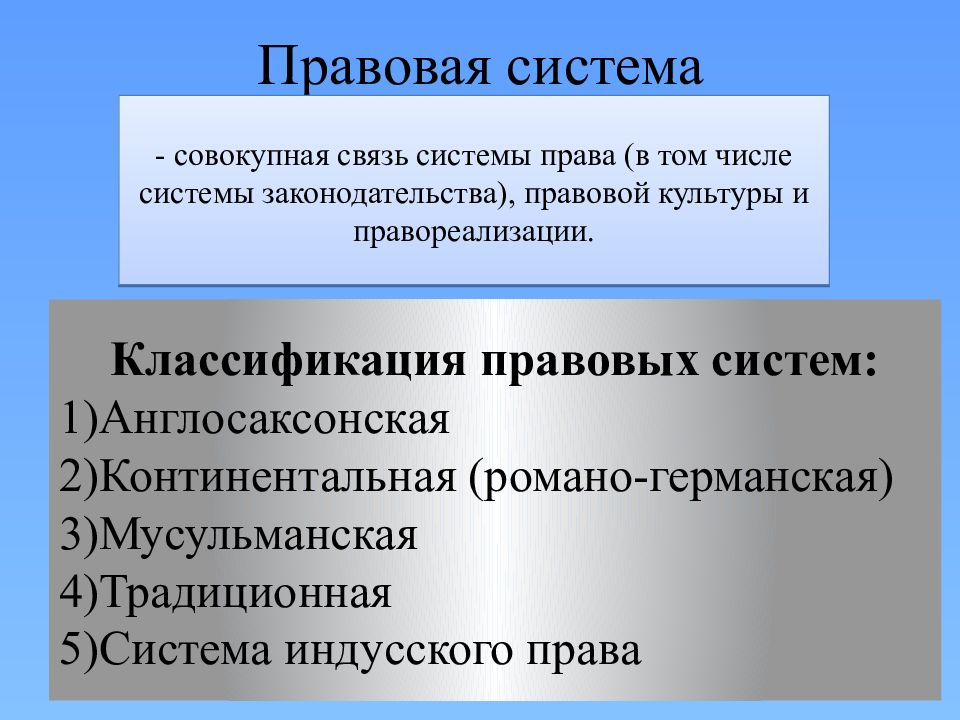 Правовая система

- совокупная связь системы права (в том числе системы законодательства), правовой культуры и правореализации.

Классификация правовых систем:
1)Англосаксонская
2)Континентальная (романо-германская)
3)Мусульманская
4)Традиционная
5)Система индусского права